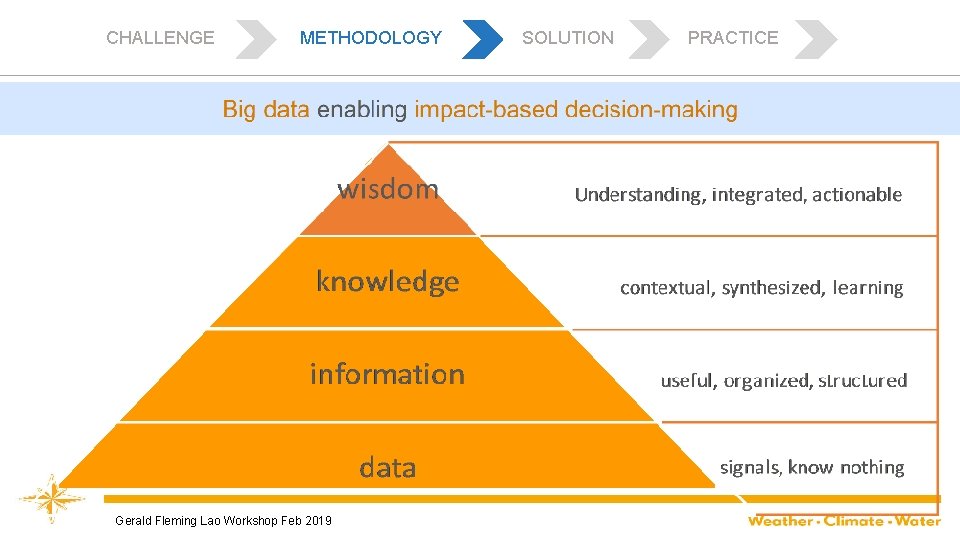 CHALLENGE METHODOLOGY SOLUTION PRACTICE

Big data enabling impact-based decision-making

wisdom
Understanding, integrated, actionable

knowledge
contextual, synthesized, learning

information
useful, organized, structured

data
signals, know nothing

Gerald Fleming Lao Workshop Feb 2019

Weather · Climate · Water